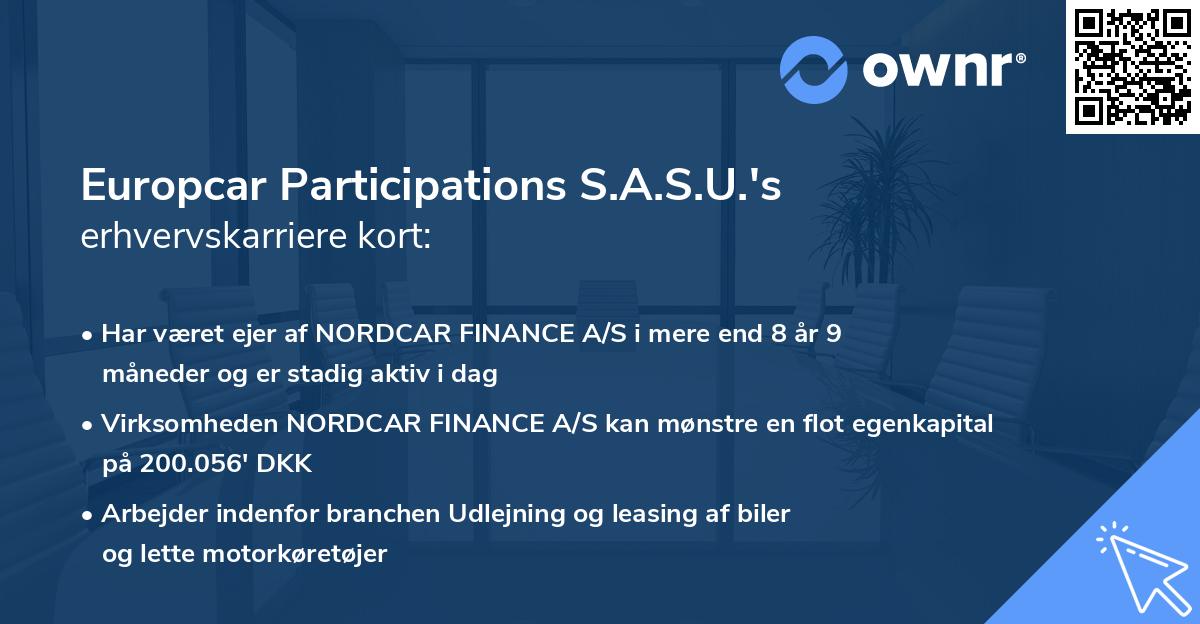 ownr®

Europcar Participations S.A.S.U.'s erhvervskarriere kort:

• Har været ejer af NORDCAR FINANCE A/S i mere end 8 år 9 måneder og er stadig aktiv i dag

• Virksomheden NORDCAR FINANCE A/S kan mønstre en flot egenkapital på 200.056' DKK

• Arbejder indenfor branchen Udlejning og leasing af biler og lette motorkøretøjer